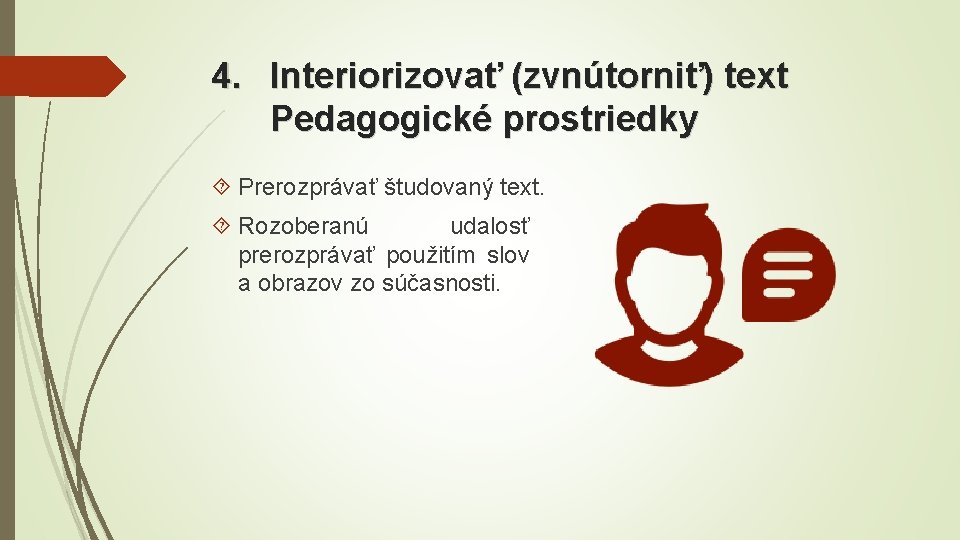 4. Interiorizovať (zvnútorniť) text
Pedagogické prostriedky

Prerozprávať študovaný text.

Rozoberanú udalosť prerozprávať použitím slov a obrazov zo súčasnosti.